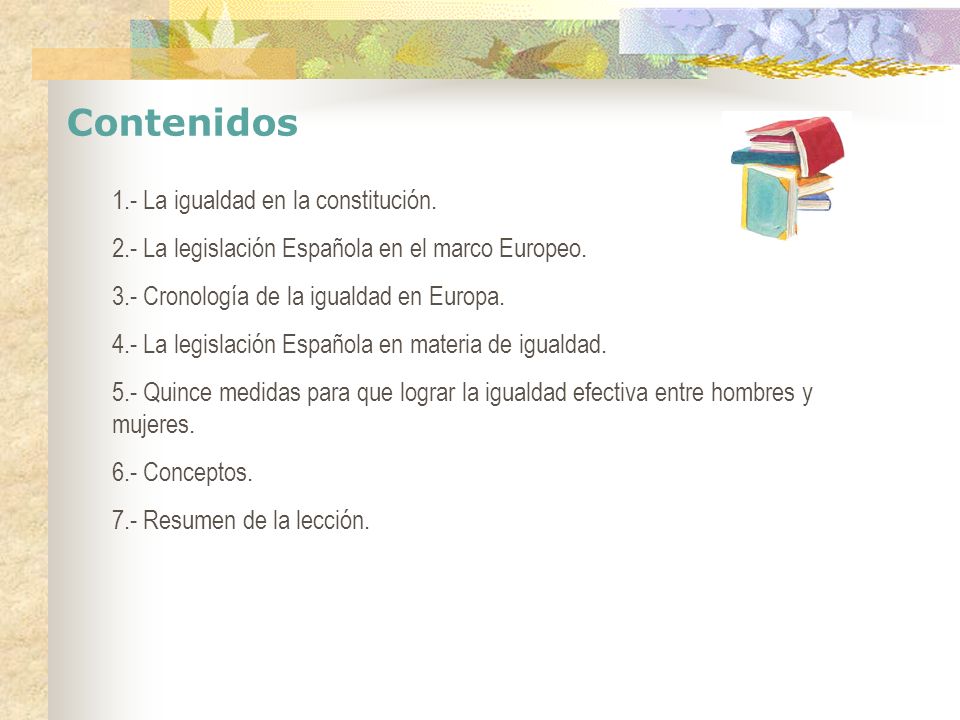 Contenidos

1.- La igualdad en la constitución.

2.- La legislación Española en el marco Europeo.

3.- Cronología de la igualdad en Europa.

4.- La legislación Española en materia de igualdad.

5.- Quince medidas para que lograr la igualdad efectiva entre hombres y mujeres.

6.- Conceptos.

7.- Resumen de la lección.